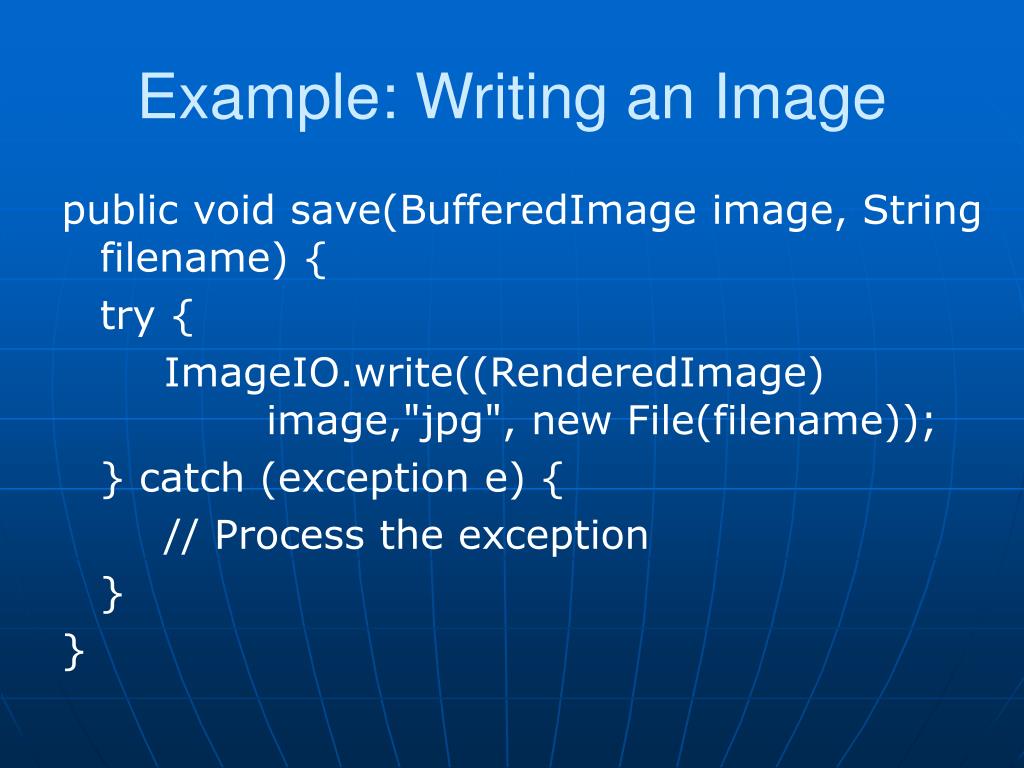 Example: Writing an Image

public void save(BufferedImage image, String filename) {
try {
ImageIO.write((RenderedImage) image,"jpg", new File(filename));
} catch (exception e) {
// Process the exception
}
}